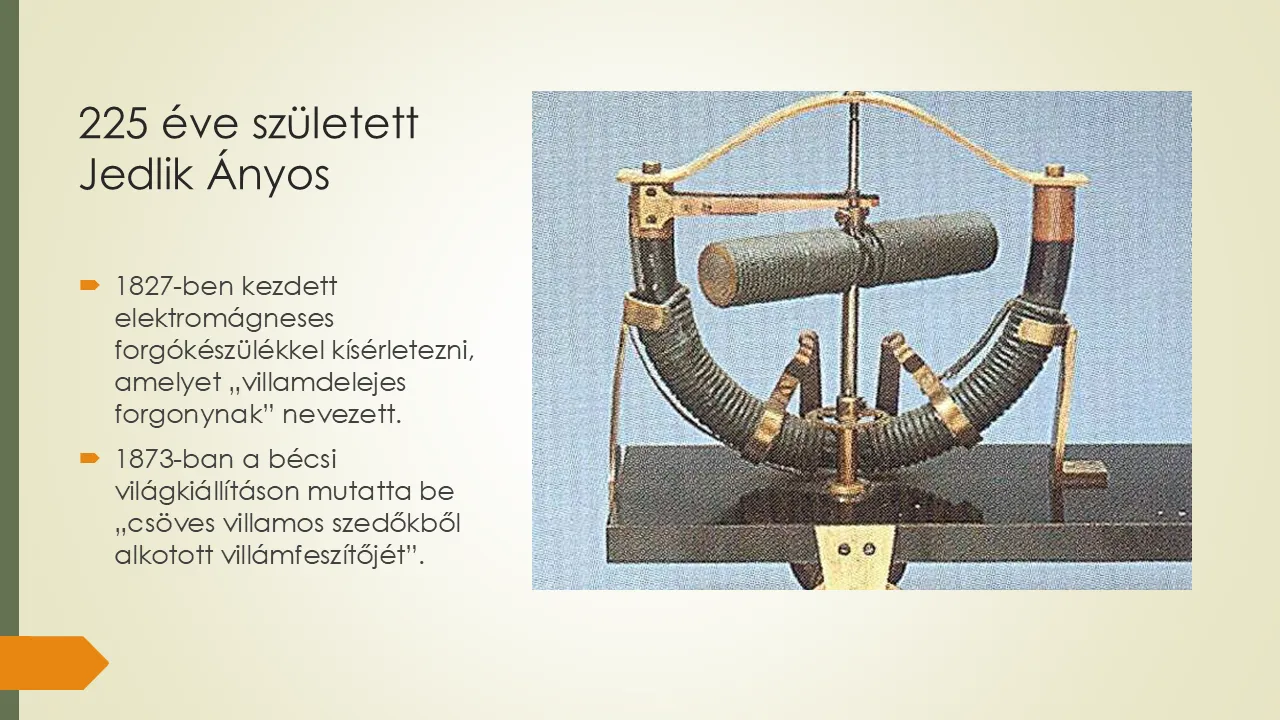 225 éve született Jedlik Ányos

1827-ben kezdett elektromágneses forgókészülékkel kísérletezni, amelyet „villamdelejes forgonynak” nevezett.

1873-ban a bécsi világkiállításon mutatta be „csöves villamos szedőkből alkotott villámfeszítőjét”.